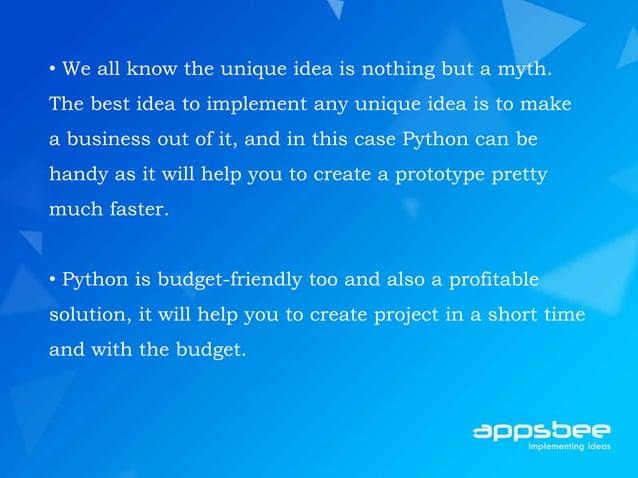 • We all know the unique idea is nothing but a myth. The best idea to implement any unique idea is to make a business out of it, and in this case Python can be handy as it will help you to create a prototype pretty much faster.

• Python is budget-friendly too and also a profitable solution, it will help you to create project in a short time and with the budget.

appsbee
Implementing Ideas